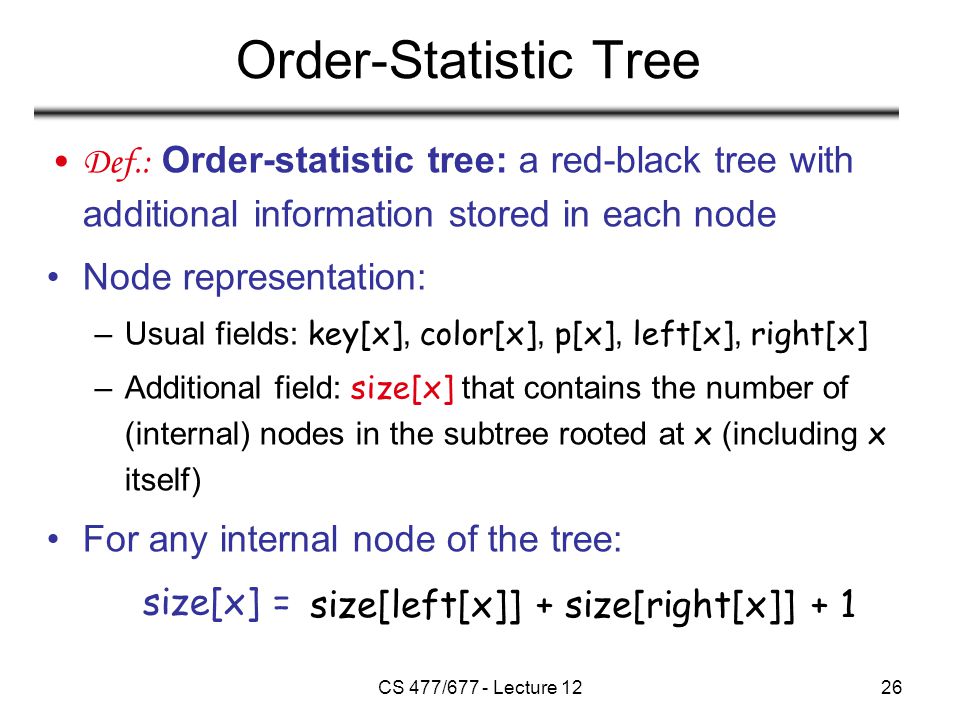 Order-Statistic Tree

• Def.: Order-statistic tree: a red-black tree with additional information stored in each node

• Node representation:

– Usual fields: key[x], color[x], p[x], left[x], right[x]

– Additional field: size[x] that contains the number of (internal) nodes in the subtree rooted at x (including x itself)

• For any internal node of the tree:

size[x] = size[left[x]] + size[right[x]] + 1

CS 477/677 - Lecture 12

26